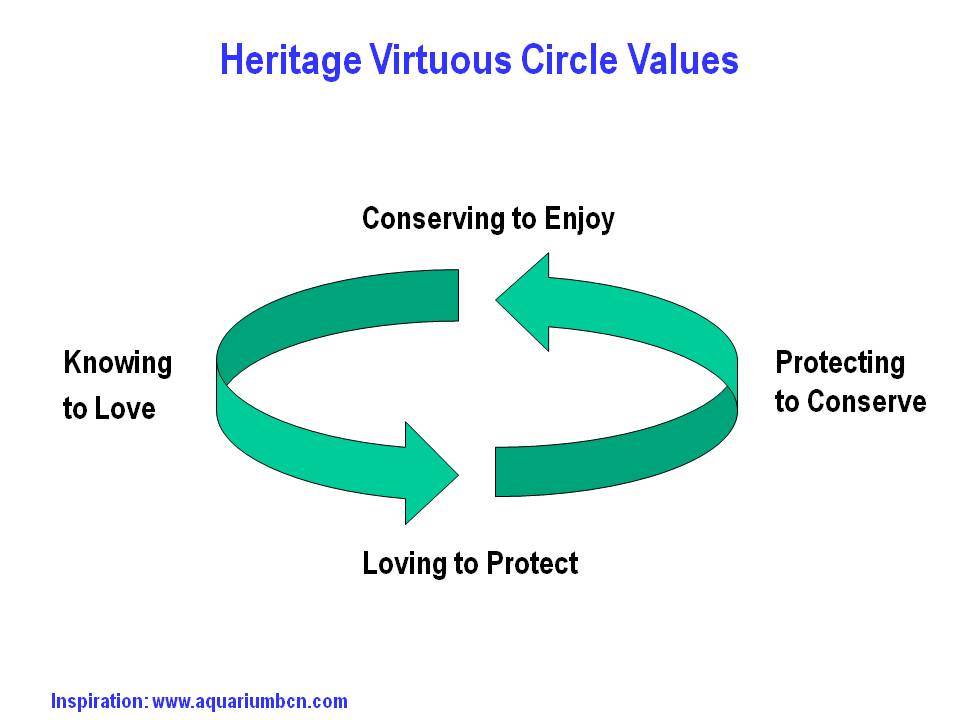 Heritage Virtuous Circle Values

Conserving to Enjoy

Knowing to Love

Protecting to Conserve

Loving to Protect

Inspiration: www.aquariumbcn.com